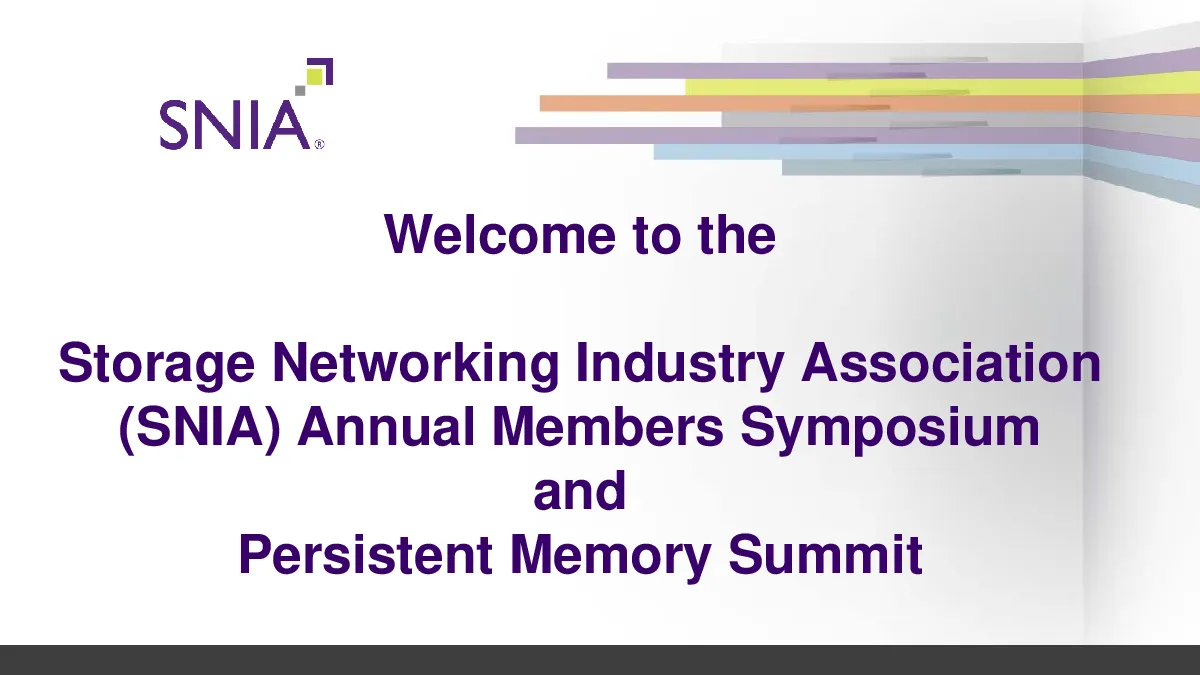 SNIA®

Welcome to the

Storage Networking Industry Association (SNIA) Annual Members Symposium and Persistent Memory Summit